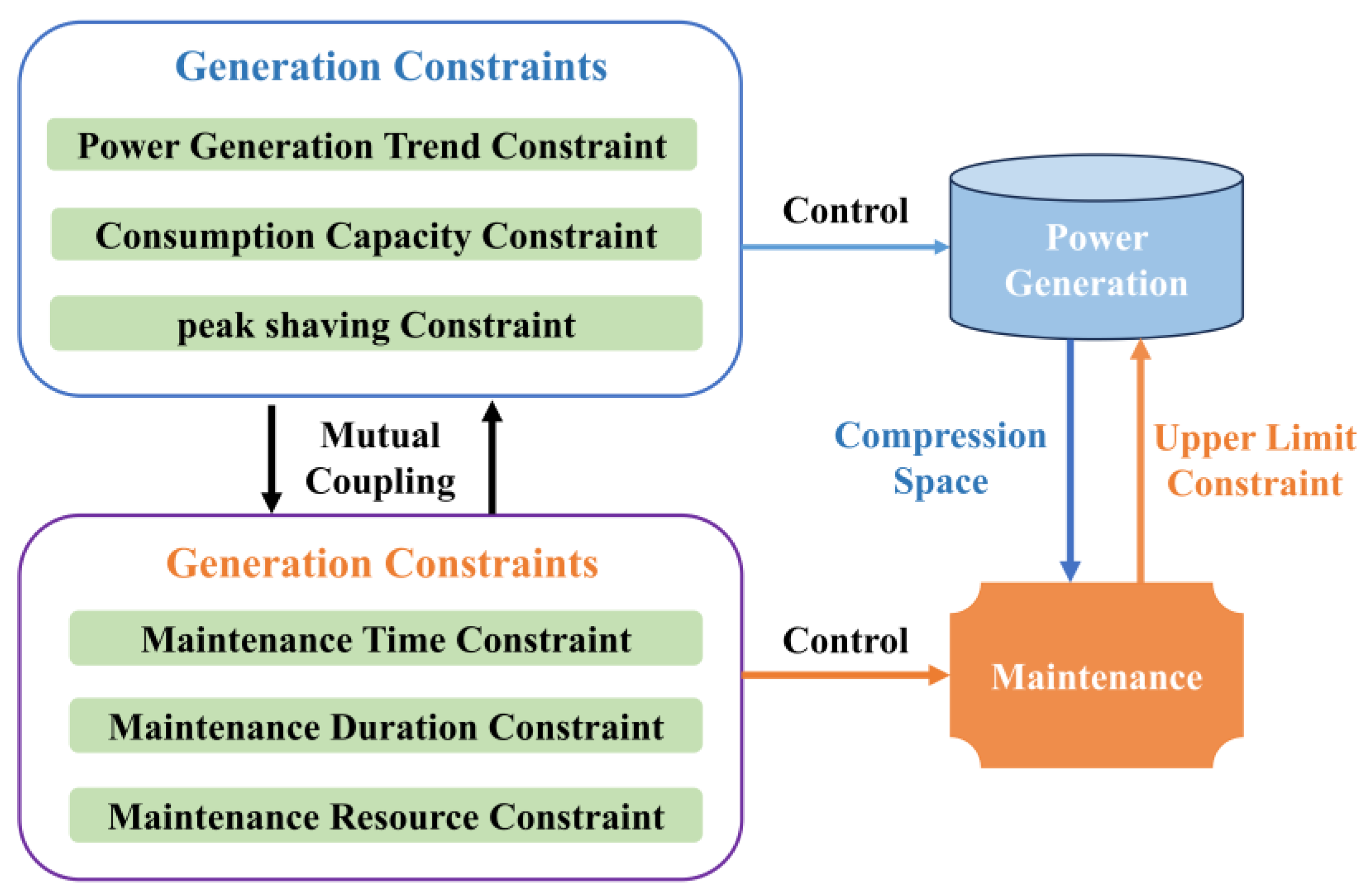 Generation Constraints

Power Generation Trend Constraint

Consumption Capacity Constraint

peak shaving Constraint

Control

Power Generation

Mutual Coupling

Compression Space

Upper Limit Constraint

Generation Constraints

Maintenance Time Constraint

Maintenance Duration Constraint

Maintenance Resource Constraint

Control

Maintenance